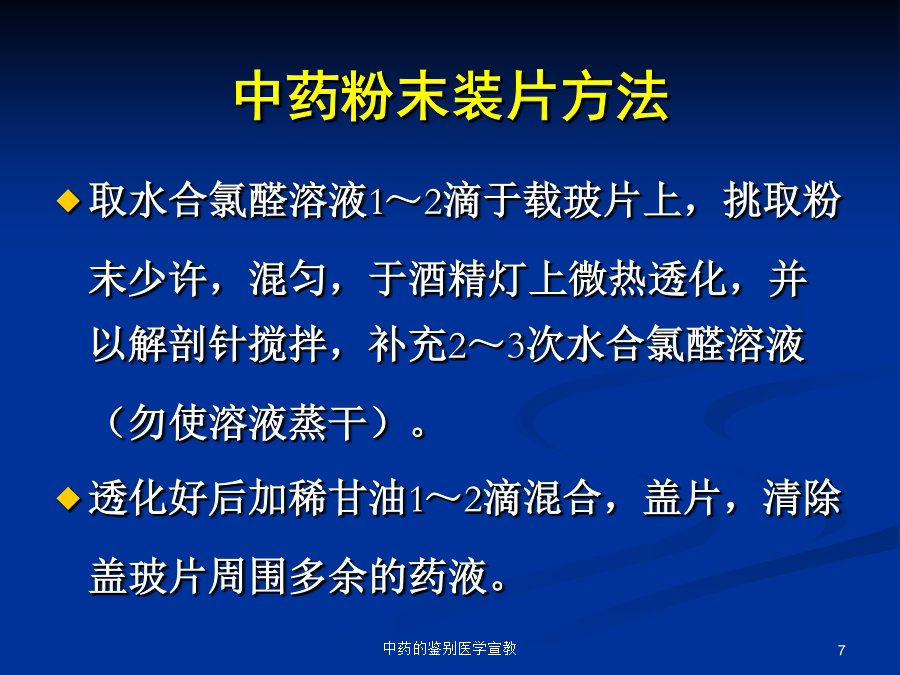 中药粉末装片方法

◆ 取水合氯醛溶液1～2滴于载玻片上，挑取粉末少许，混匀，于酒精灯上微热透化，并以解剖针搅拌，补充2～3次水合氯醛溶液（勿使溶液蒸干）。

◆ 透化好后加稀甘油1～2滴混合，盖片，清除盖玻片周围多余的药液。

中药的鉴别医学宣教

7